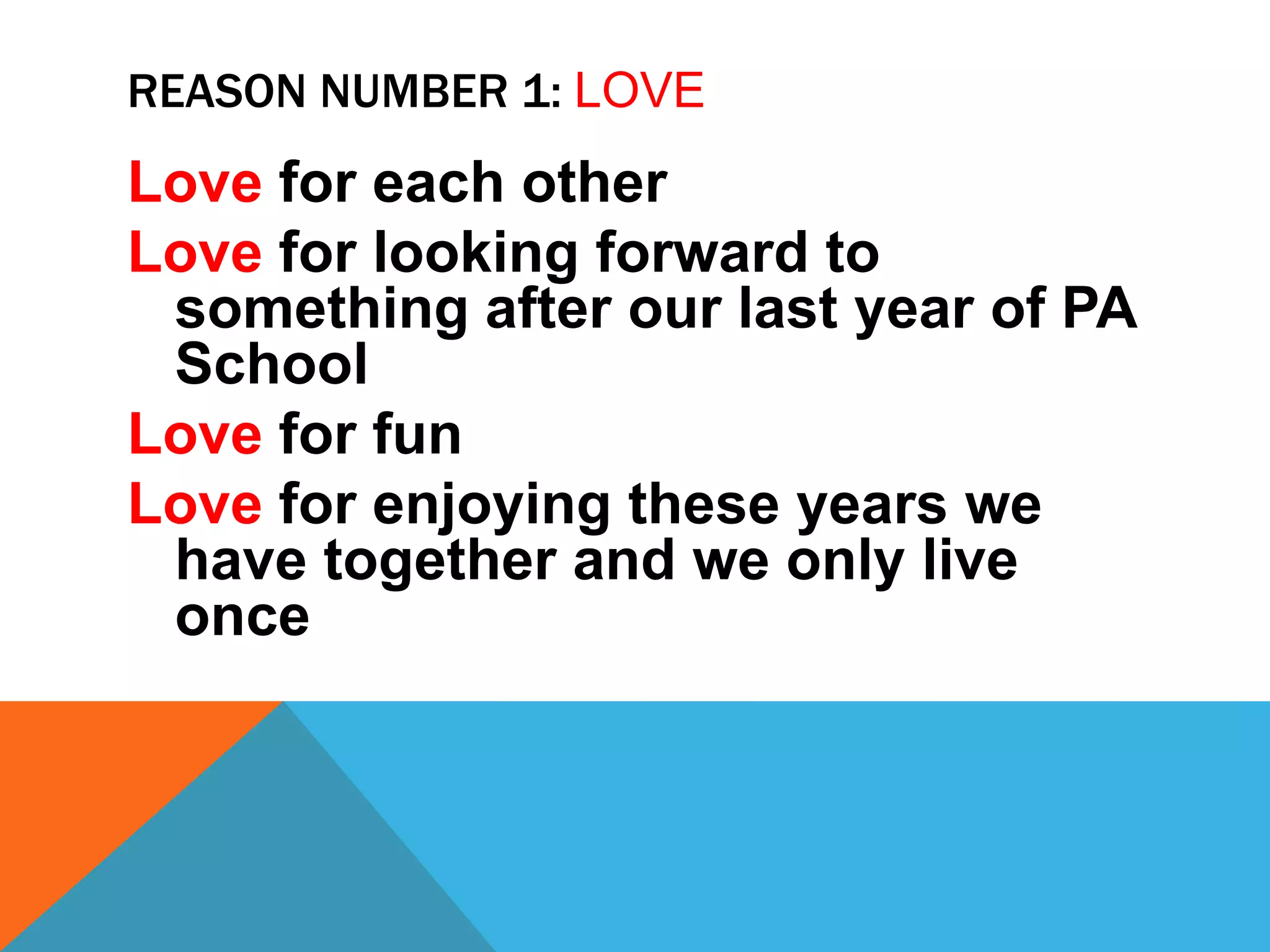 REASON NUMBER 1: LOVE

Love for each other

Love for looking forward to something after our last year of PA School

Love for fun

Love for enjoying these years we have together and we only live once